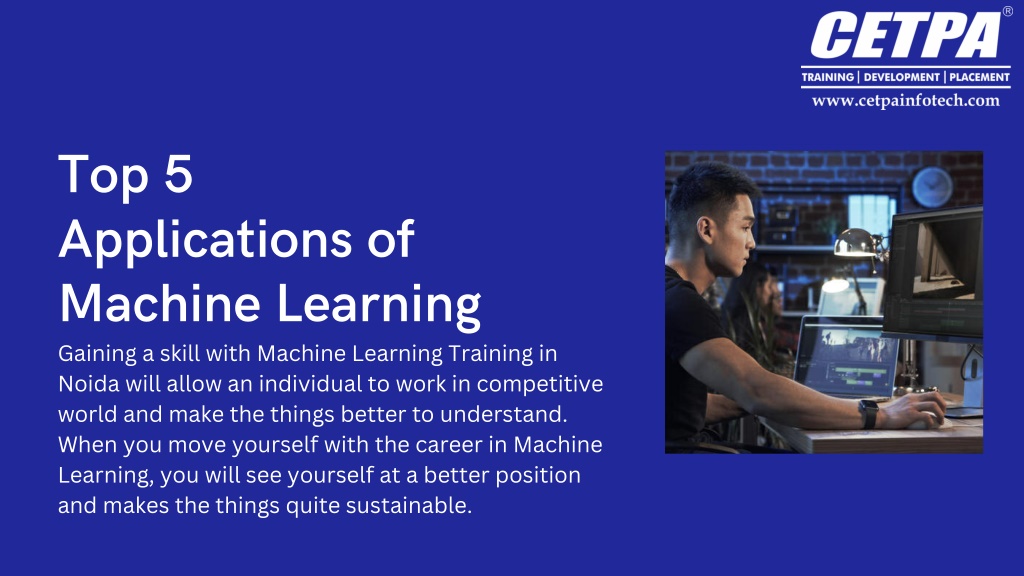 CETPA®
TRAINING | DEVELOPMENT | PLACEMENT
www.cetpainfotech.com

Top 5
Applications of
Machine Learning

Gaining a skill with Machine Learning Training in Noida will allow an individual to work in competitive world and make the things better to understand. When you move yourself with the career in Machine Learning, you will see yourself at a better position and makes the things quite sustainable.